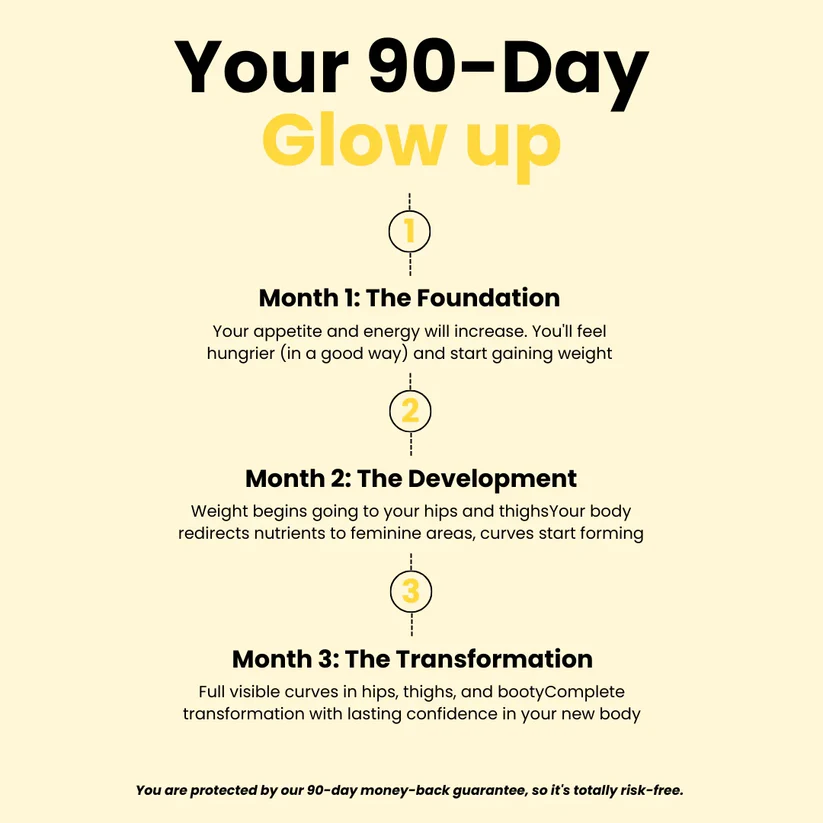 Your 90-Day
Glow up

1

Month 1: The Foundation

Your appetite and energy will increase. You'll feel hungrier (in a good way) and start gaining weight

2

Month 2: The Development

Weight begins going to your hips and thighsYour body redirects nutrients to feminine areas, curves start forming

3

Month 3: The Transformation

Full visible curves in hips, thighs, and bootyComplete transformation with lasting confidence in your new body

You are protected by our 90-day money-back guarantee, so it's totally risk-free.